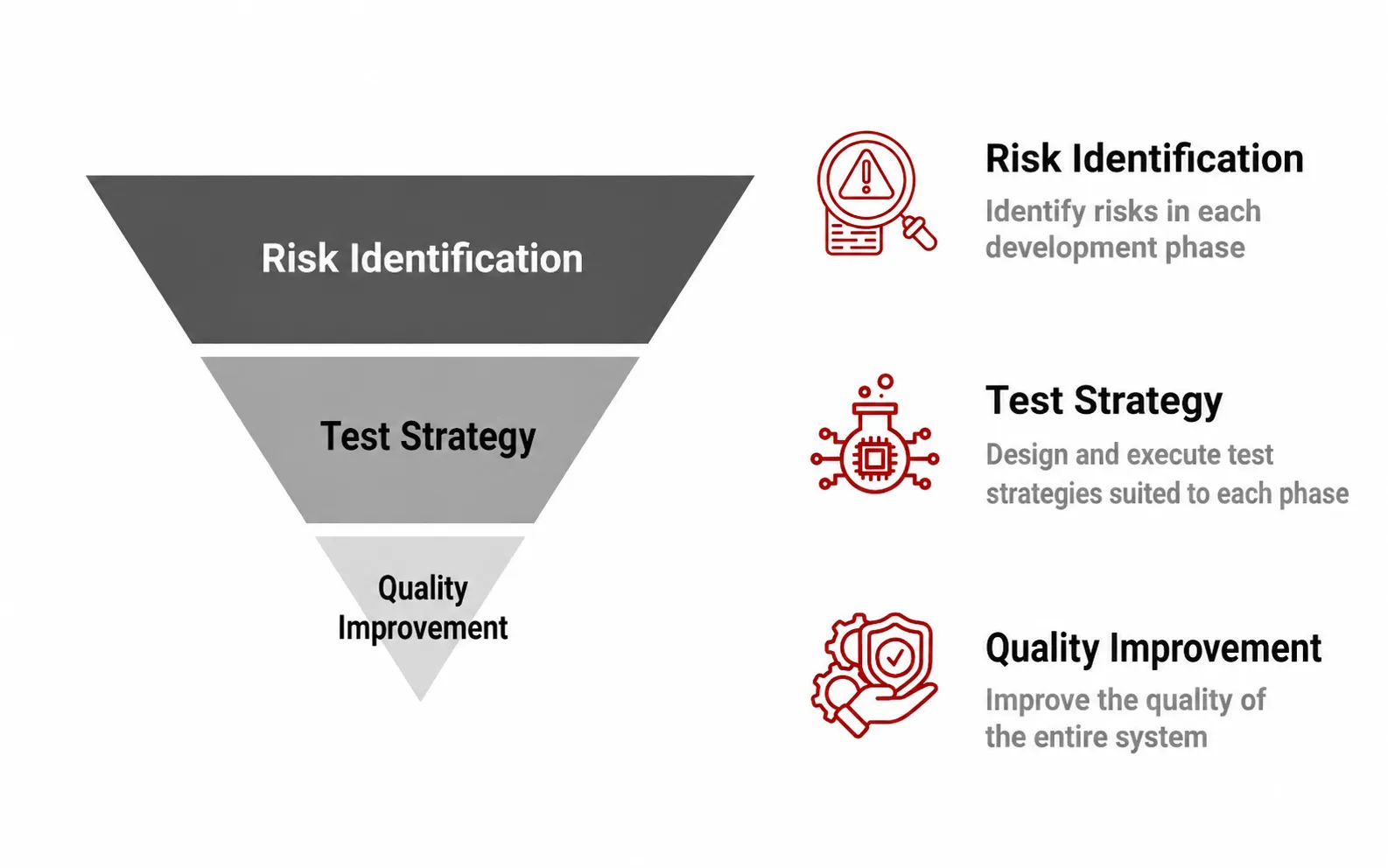 Risk Identification

Test Strategy

Quality Improvement

Risk Identification

Identify risks in each development phase

Test Strategy

Design and execute test strategies suited to each phase

Quality Improvement

Improve the quality of the entire system